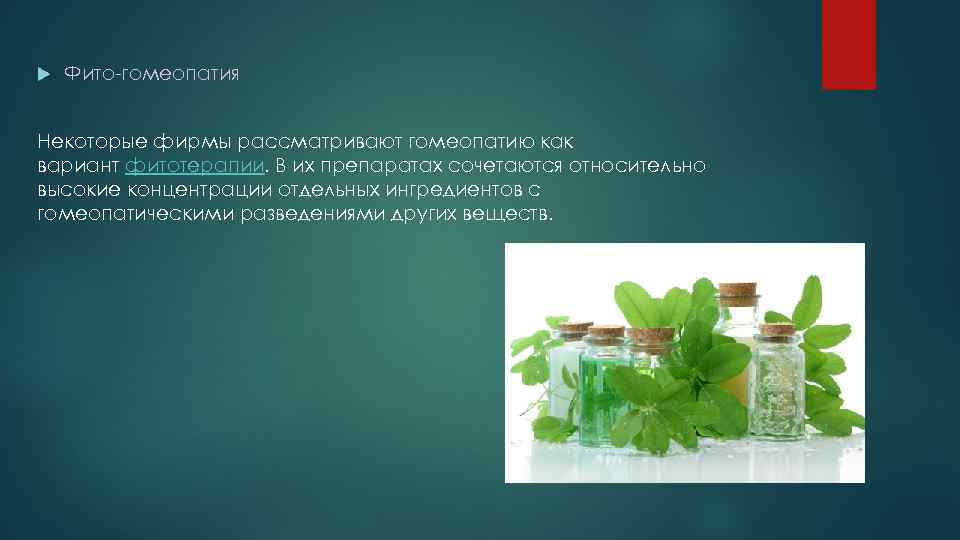 Фито-гомеопатия

Некоторые фирмы рассматривают гомеопатию как вариант фитотерапии. В их препаратах сочетаются относительно высокие концентрации отдельных ингредиентов с гомеопатическими разведениями других веществ.